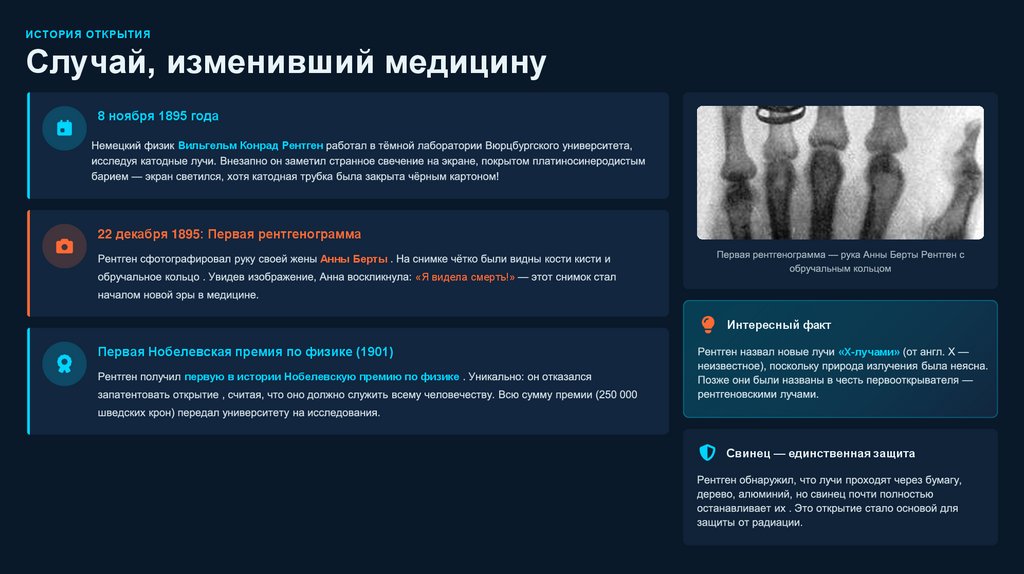 ИСТОРИЯ ОТКРЫТИЯ

Случай, изменивший медицину

8 ноября 1895 года

Немецкий физик Вильгельм Конрад Рентген работал в тёмной лаборатории Вюрцбургского университета, исследуя катодные лучи. Внезапно он заметил странное свечение на экране, покрытом платиносинеродистым барием — экран светился, хотя катодная трубка была закрыта чёрным картоном!

22 декабря 1895: Первая рентгенограмма

Рентген сфотографировал руку своей жены Анны Берты . На снимке чётко были видны кости кисти и обручальное кольцо . Увидев изображение, Анна воскликнула: «Я видела смерть!» — этот снимок стал началом новой эры в медицине.

Первая Нобелевская премия по физике (1901)

Рентген получил первую в истории Нобелевскую премию по физике . Уникально: он отказался запатентовать открытие , считая, что оно должно служить всему человечеству. Всю сумму премии (250 000 шведских крон) передал университету на исследования.

Первая рентгенограмма — рука Анны Берты Рентген с обручальным кольцом

Интересный факт

Рентген назвал новые лучи «X-лучами» (от англ. X — неизвестное), поскольку природа излучения была неясна. Позже они были названы в честь первооткрывателя — рентгеновскими лучами.

Свинец — единственная защита

Рентген обнаружил, что лучи проходят через бумагу, дерево, алюминий, но свинец почти полностью останавливает их . Это открытие стало основой для защиты от радиации.